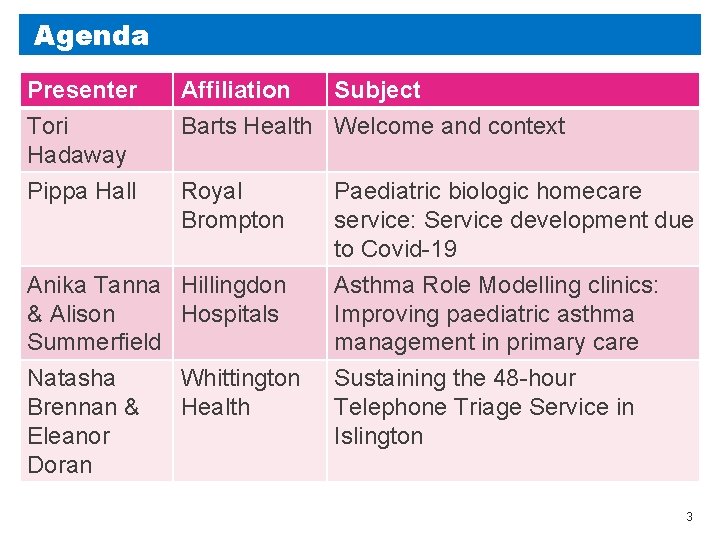 Agenda

| Presenter | Affiliation | Subject |
|---|---|---|
| Tori Hadaway | Barts Health | Welcome and context |
| Pippa Hall | Royal Brompton | Paediatric biologic homecare service: Service development due to Covid-19 |
| Anika Tanna & Alison Summerfield | Hillingdon Hospitals | Asthma Role Modelling clinics: Improving paediatric asthma management in primary care |
| Natasha Brennan & Eleanor Doran | Whittington Health | Sustaining the 48-hour Telephone Triage Service in Islington |

3